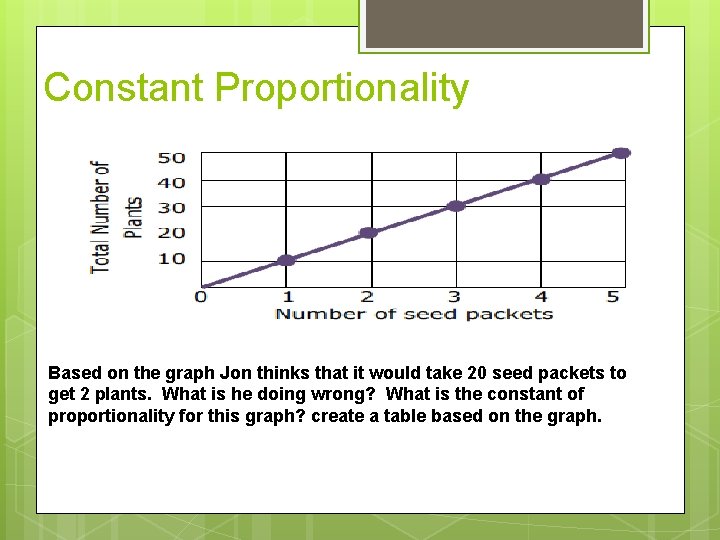 Constant Proportionality

Total Number of Plants

50
40
30
20
10
0
1
2
3
4
5

Number of seed packets

Based on the graph Jon thinks that it would take 20 seed packets to get 2 plants. What is he doing wrong? What is the constant of proportionality for this graph? create a table based on the graph.